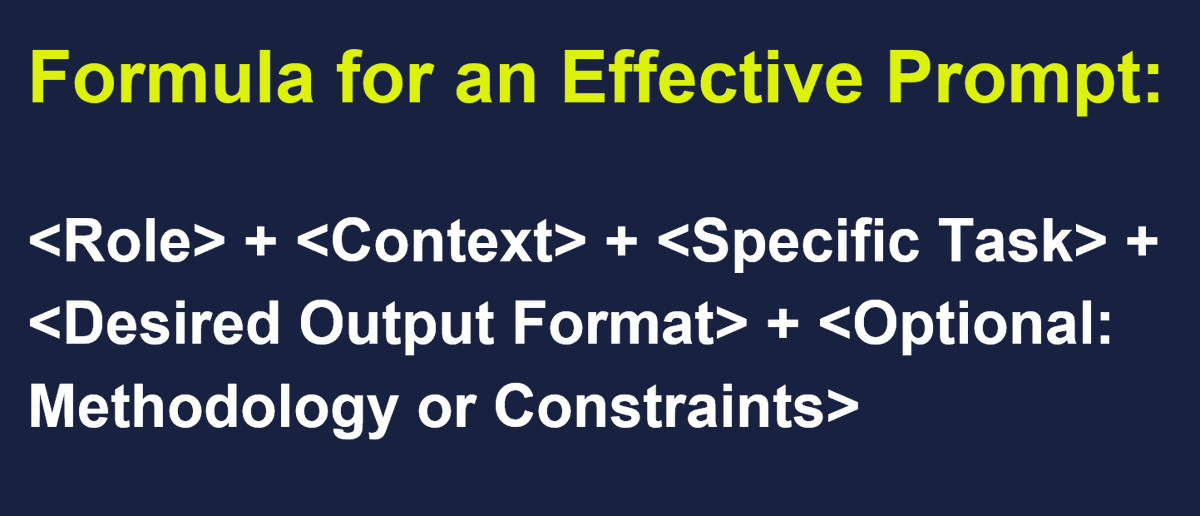 Formula for an Effective Prompt:

<Role> + <Context> + <Specific Task> + <Desired Output Format> + <Optional: Methodology or Constraints>